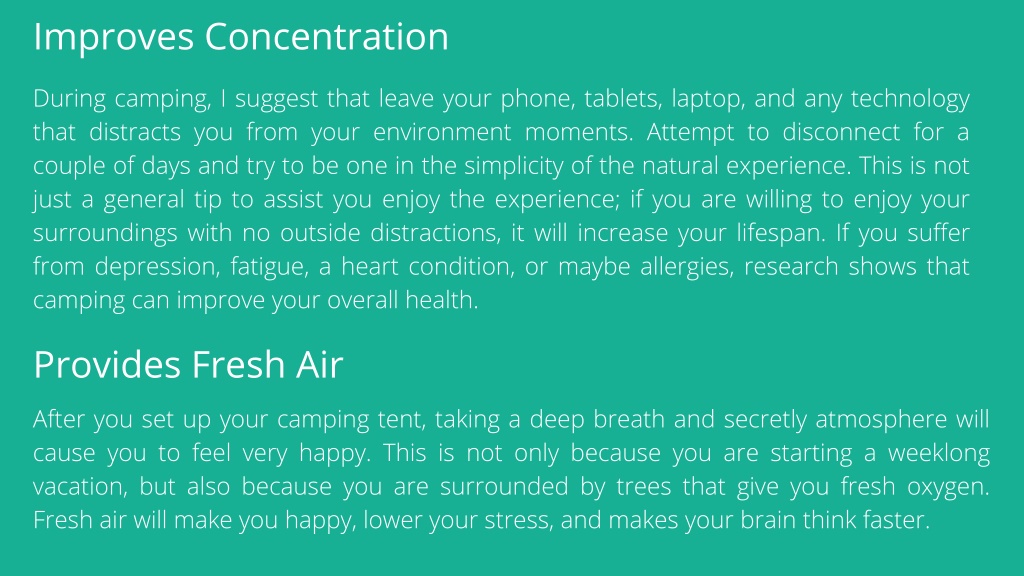 Improves Concentration

During camping, I suggest that leave your phone, tablets, laptop, and any technology that distracts you from your environment moments. Attempt to disconnect for a couple of days and try to be one in the simplicity of the natural experience. This is not just a general tip to assist you enjoy the experience; if you are willing to enjoy your surroundings with no outside distractions, it will increase your lifespan. If you suffer from depression, fatigue, a heart condition, or maybe allergies, research shows that camping can improve your overall health.

Provides Fresh Air

After you set up your camping tent, taking a deep breath and secretly atmosphere will cause you to feel very happy. This is not only because you are starting a weeklong vacation, but also because you are surrounded by trees that give you fresh oxygen. Fresh air will make you happy, lower your stress, and makes your brain think faster.